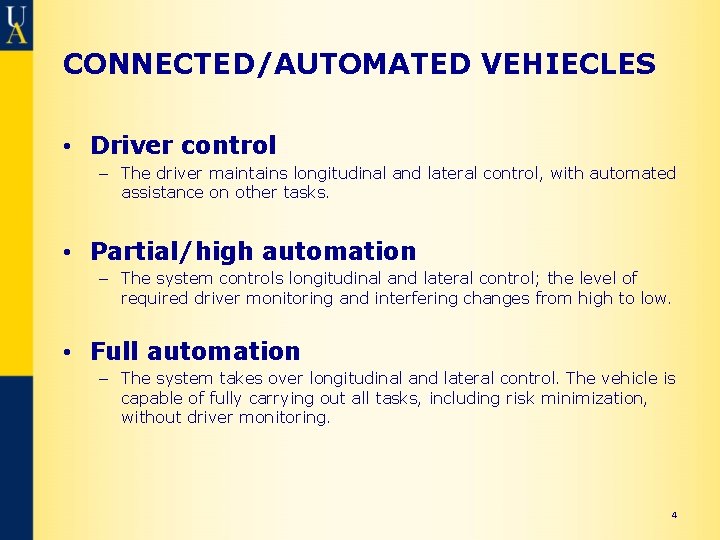 UA

CONNECTED/AUTOMATED VEHIECLES

• Driver control
– The driver maintains longitudinal and lateral control, with automated assistance on other tasks.

• Partial/high automation
– The system controls longitudinal and lateral control; the level of required driver monitoring and interfering changes from high to low.

• Full automation
– The system takes over longitudinal and lateral control. The vehicle is capable of fully carrying out all tasks, including risk minimization, without driver monitoring.

4